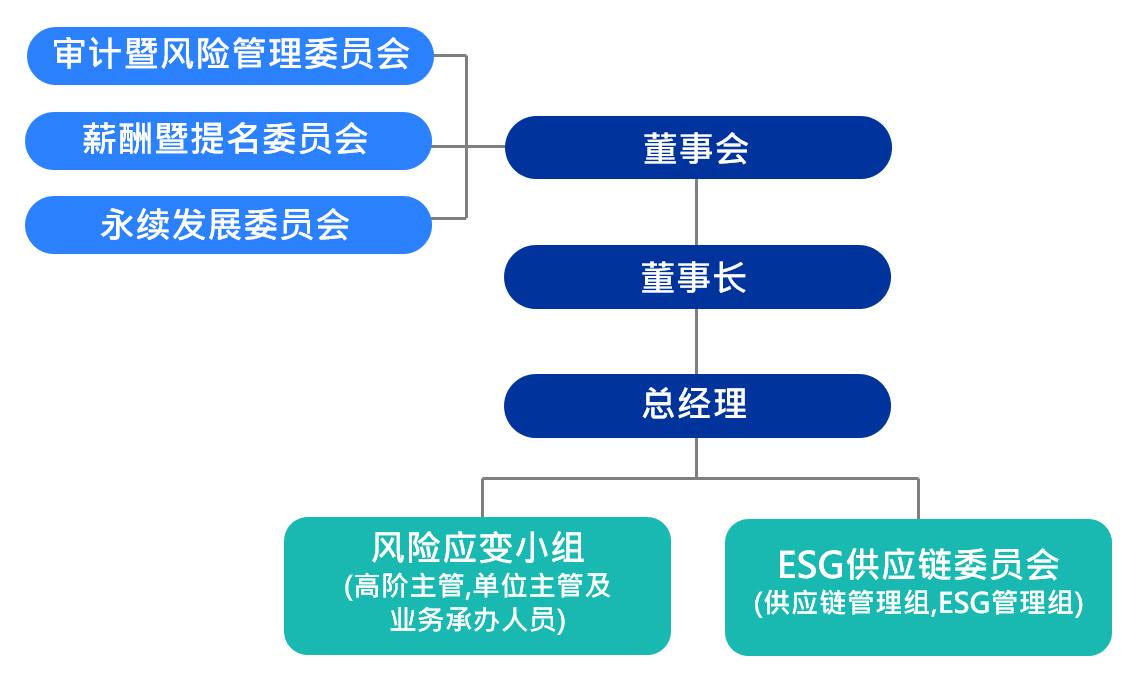 审计暨风险管理委员会

薪酬暨提名委员会

永续发展委员会

董事会

董事长

总经理

风险应变小组
(高阶主管,单位主管及业务承办人员)

ESG供应链委员会
(供应链管理组,ESG管理组)